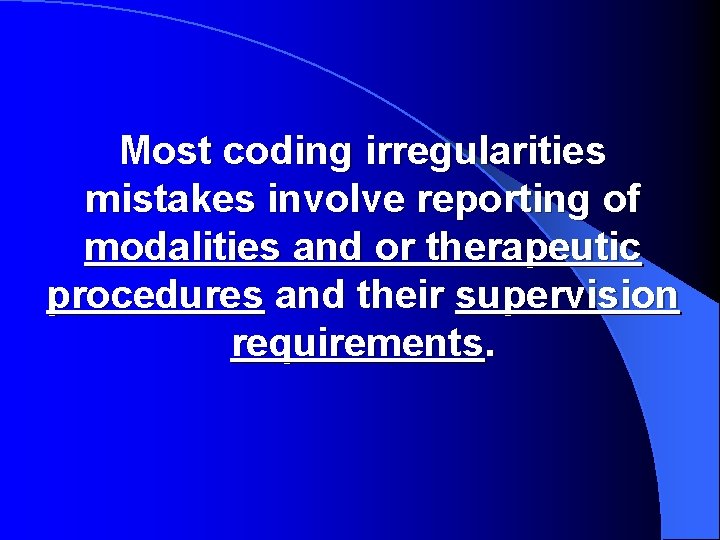 Most coding irregularities mistakes involve reporting of modalities and or therapeutic procedures and their supervision requirements.